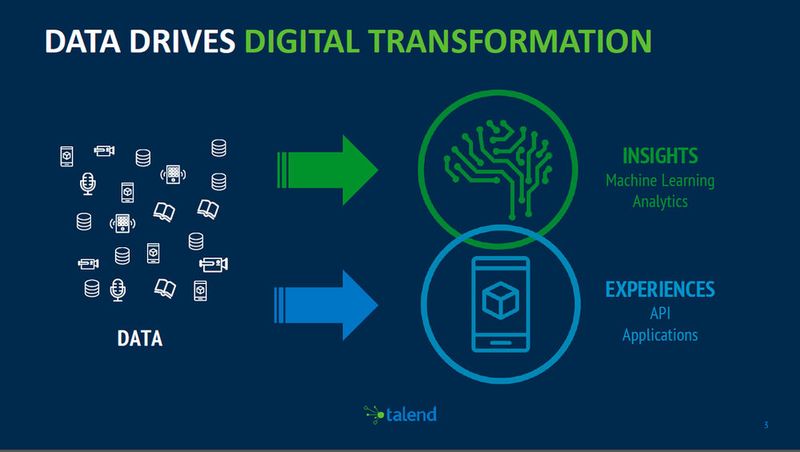 DATA DRIVES DIGITAL TRANSFORMATION

DATA

INSIGHTS
Machine Learning
Analytics

EXPERIENCES
API
Applications

talend

3